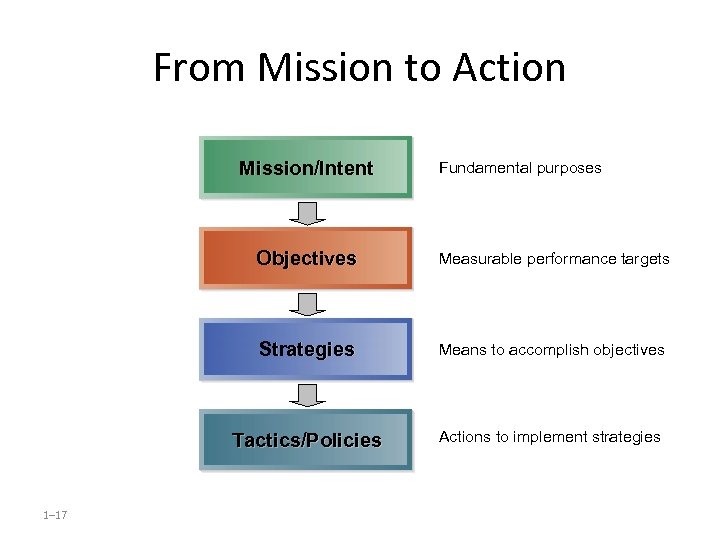 From Mission to Action

Mission/Intent

Fundamental purposes

Objectives

Measurable performance targets

Strategies

Means to accomplish objectives

Tactics/Policies

Actions to implement strategies

1–17